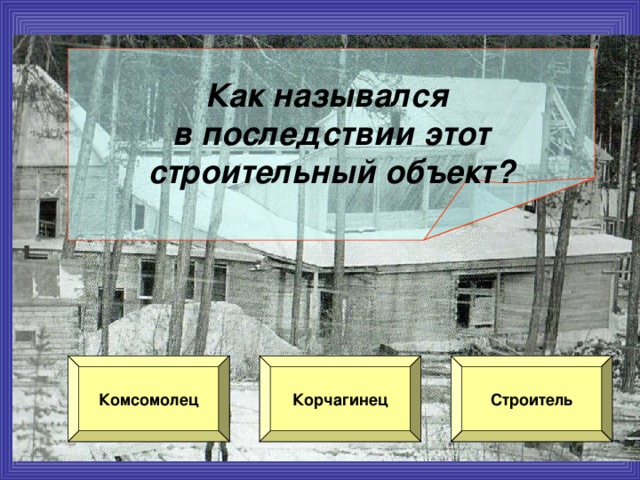 Как назывался в последствии этот строительный объект?

Комсомолец

Корчагинец

Строитель